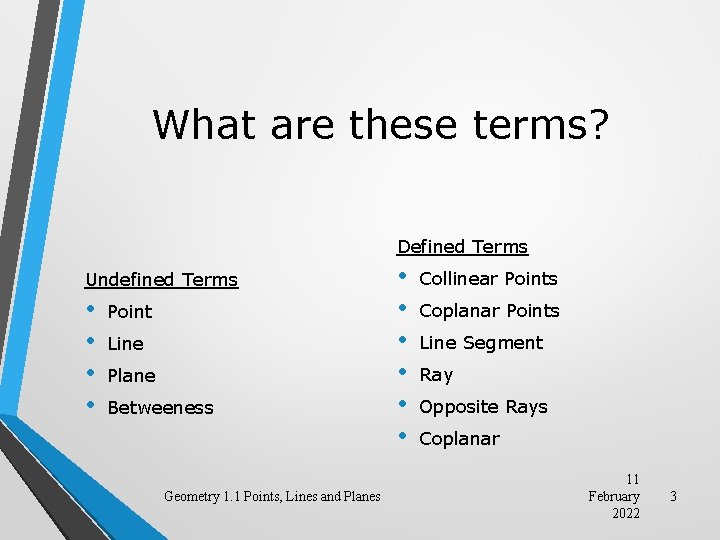 What are these terms?

Undefined Terms
• Point
• Line
• Plane
• Betweeness

Defined Terms
• Collinear Points
• Coplanar Points
• Line Segment
• Ray
• Opposite Rays
• Coplanar

Geometry 1.1 Points, Lines and Planes

11 February 2022

3